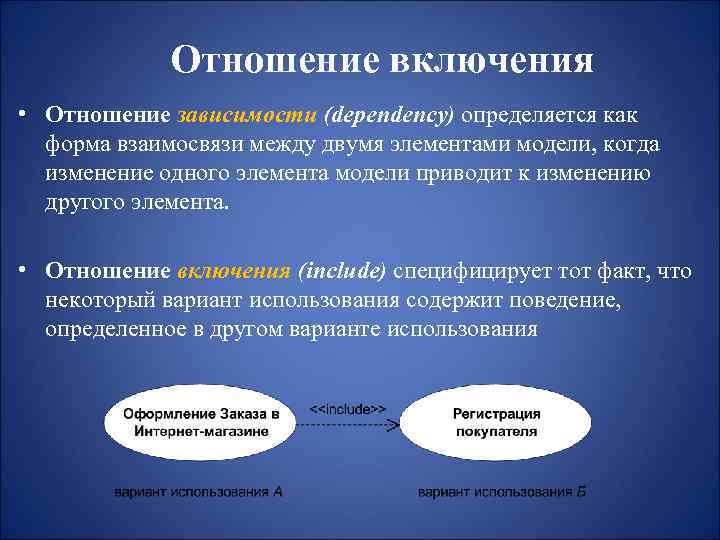 Отношение включения

• Отношение зависимости (dependency) определяется как форма взаимосвязи между двумя элементами модели, когда изменение одного элемента модели приводит к изменению другого элемента.

• Отношение включения (include) специфицирует тот факт, что некоторый вариант использования содержит поведение, определенное в другом варианте использования

Оформление Заказа в Интернет-магазине

<<include>>

Регистрация покупателя

вариант использования А

вариант использования Б